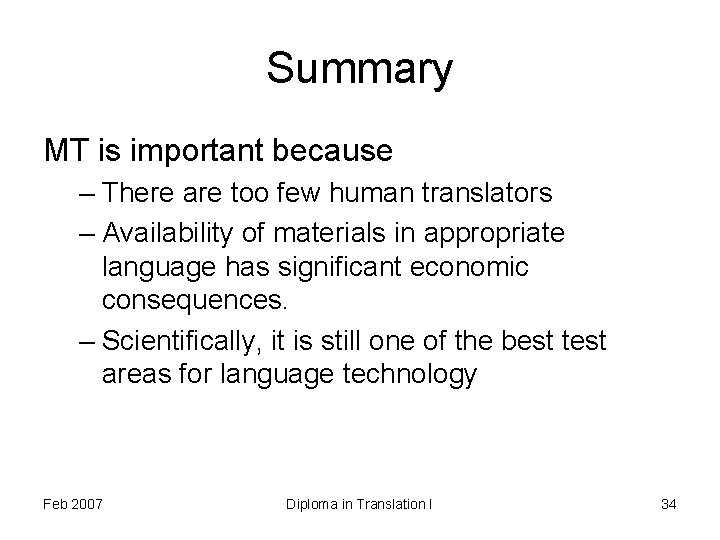 Summary

MT is important because

– There are too few human translators

– Availability of materials in appropriate language has significant economic consequences.

– Scientifically, it is still one of the best test areas for language technology

Feb 2007

Diploma in Translation I

34